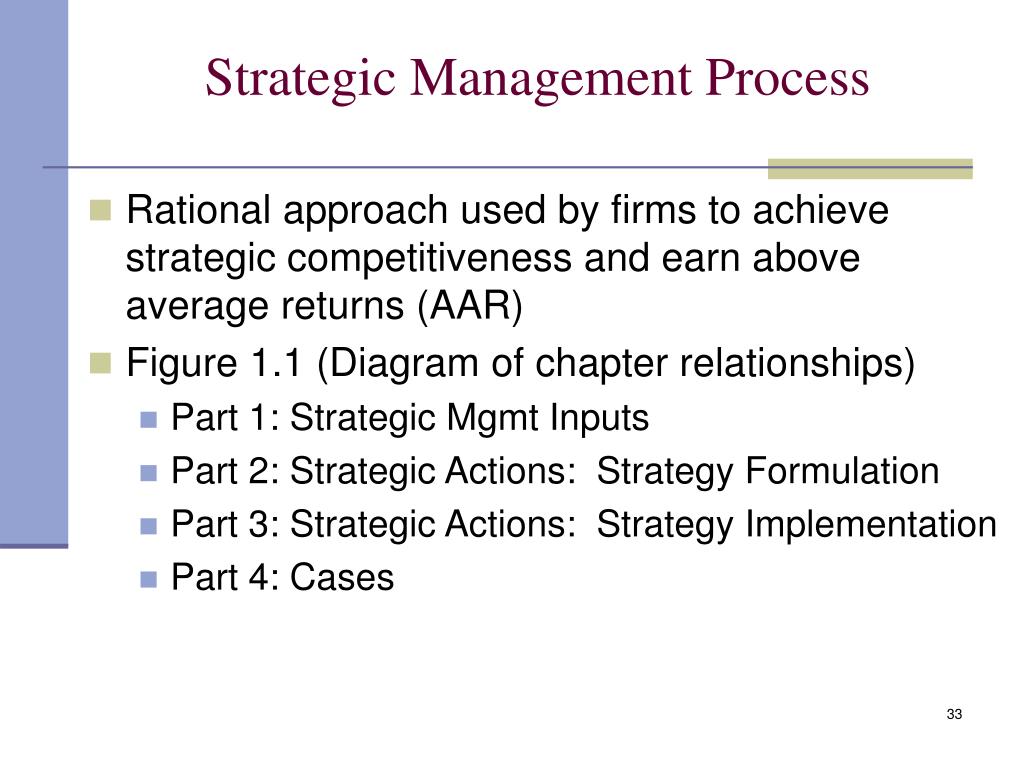 Strategic Management Process

Rational approach used by firms to achieve strategic competitiveness and earn above average returns (AAR)

Figure 1.1 (Diagram of chapter relationships)

Part 1: Strategic Mgmt Inputs

Part 2: Strategic Actions: Strategy Formulation

Part 3: Strategic Actions: Strategy Implementation

Part 4: Cases

33